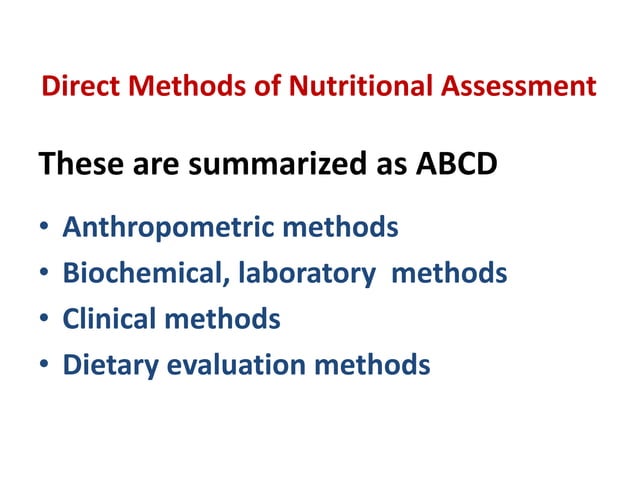 Direct Methods of Nutritional Assessment

These are summarized as ABCD

• Anthropometric methods
• Biochemical, laboratory methods
• Clinical methods
• Dietary evaluation methods